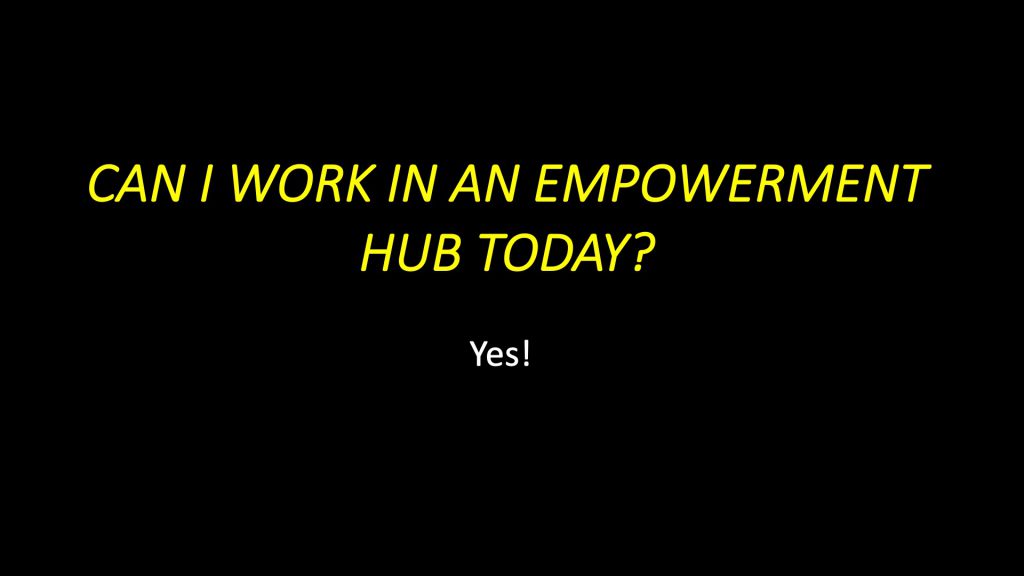 CAN I WORK IN AN EMPOWERMENT HUB TODAY?

Yes!